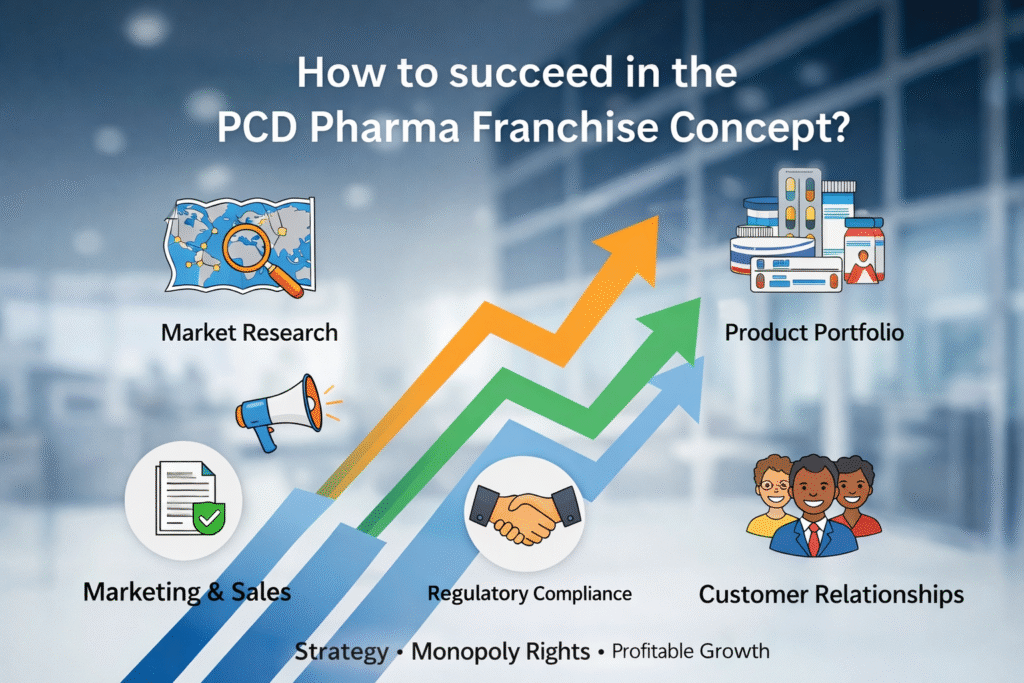 How to succeed in the PCD Pharma Franchise Concept?

Market Research

Product Portfolio

Marketing & Sales

Regulatory Compliance

Customer Relationships

Strategy • Monopoly Rights • Profitable Growth